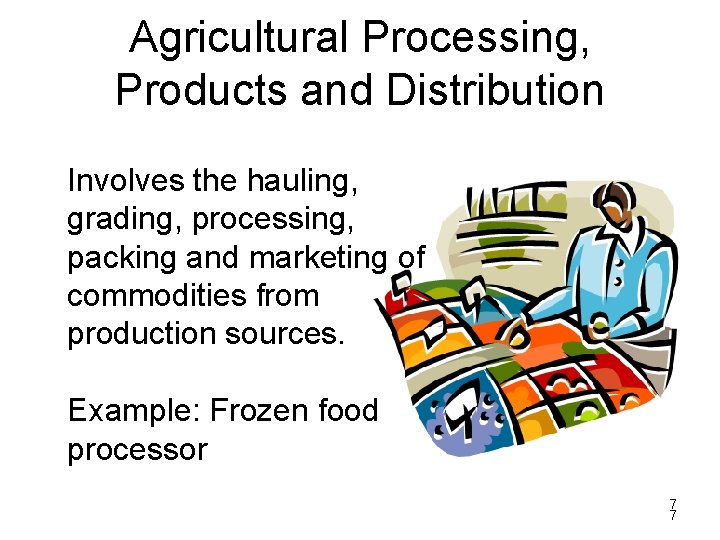 Agricultural Processing, Products and Distribution

Involves the hauling, grading, processing, packing and marketing of commodities from production sources.

Example: Frozen food processor

7
7